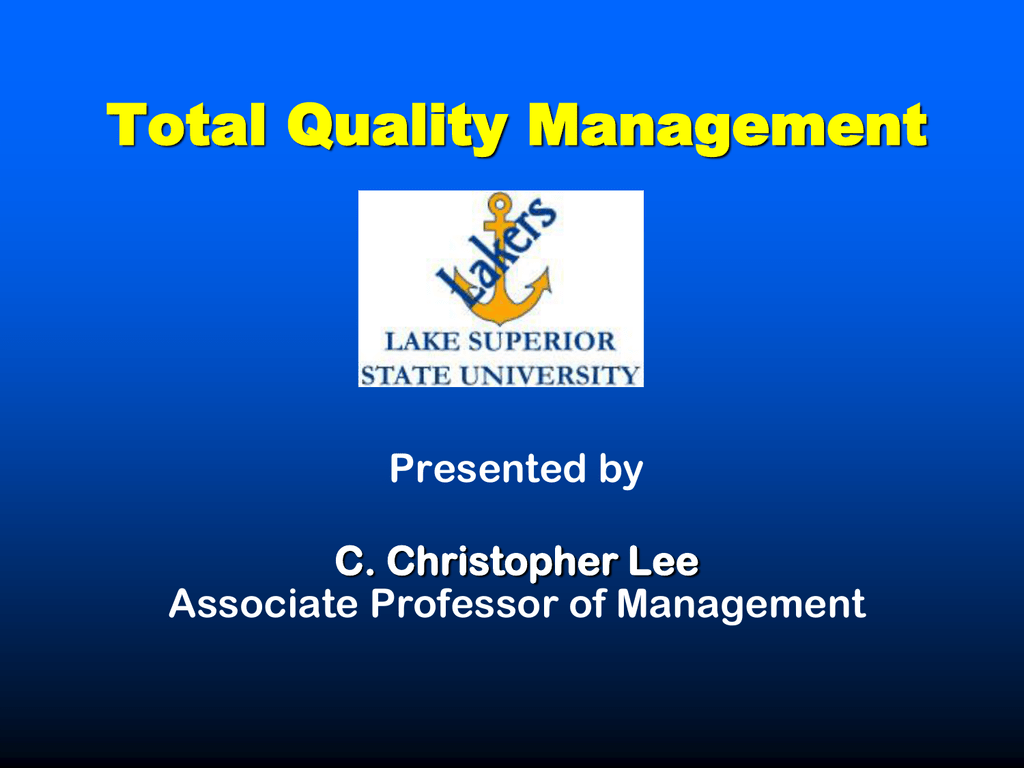 Total Quality Management

Lakers

LAKE SUPERIOR
STATE UNIVERSITY

Presented by

C. Christopher Lee
Associate Professor of Management